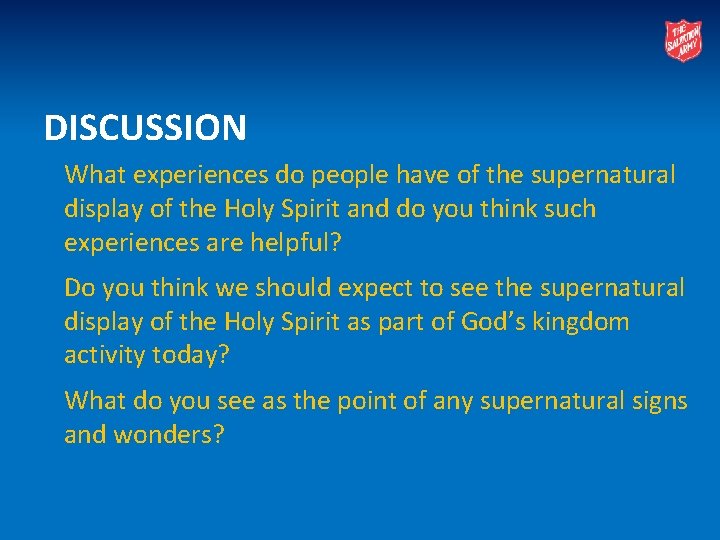 THE SALVATION ARMY

DISCUSSION

What experiences do people have of the supernatural display of the Holy Spirit and do you think such experiences are helpful?

Do you think we should expect to see the supernatural display of the Holy Spirit as part of God's kingdom activity today?

What do you see as the point of any supernatural signs and wonders?